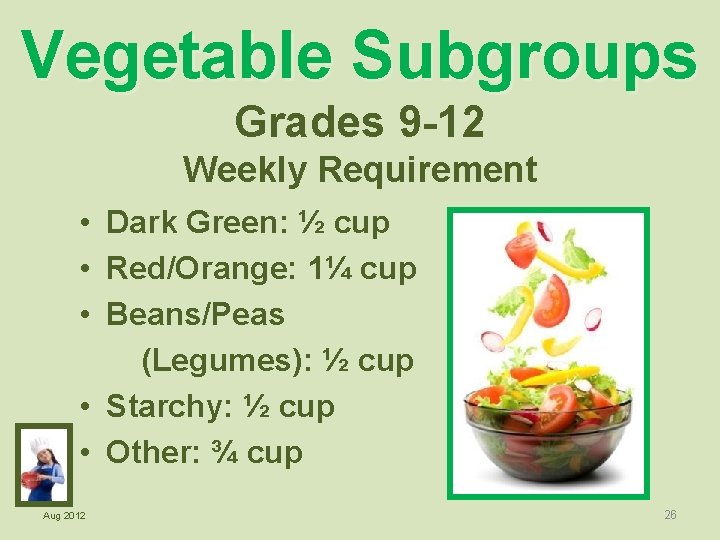 Vegetable Subgroups

Grades 9-12

Weekly Requirement

• Dark Green: ½ cup
• Red/Orange: 1¼ cup
• Beans/Peas (Legumes): ½ cup
• Starchy: ½ cup
• Other: ¾ cup

Aug 2012

26